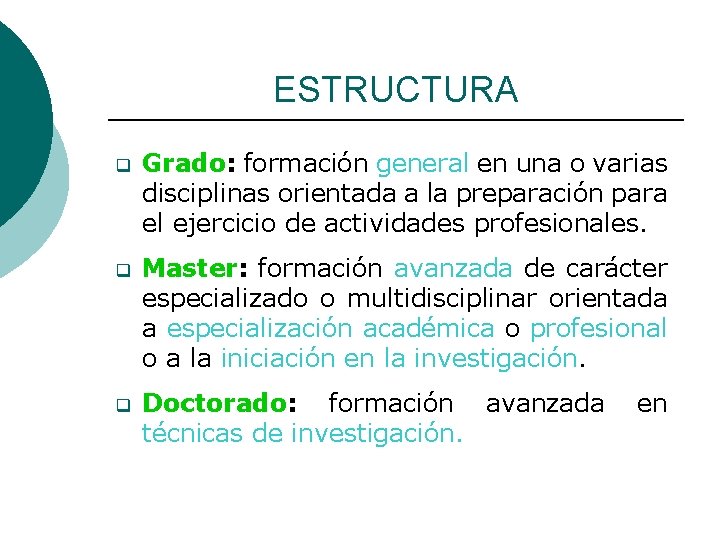 ESTRUCTURA

Grado: formación general en una o varias disciplinas orientada a la preparación para el ejercicio de actividades profesionales.

Master: formación avanzada de carácter especializado o multidisciplinar orientada a especialización académica o profesional o a la iniciación en la investigación.

Doctorado: formación avanzada en técnicas de investigación.